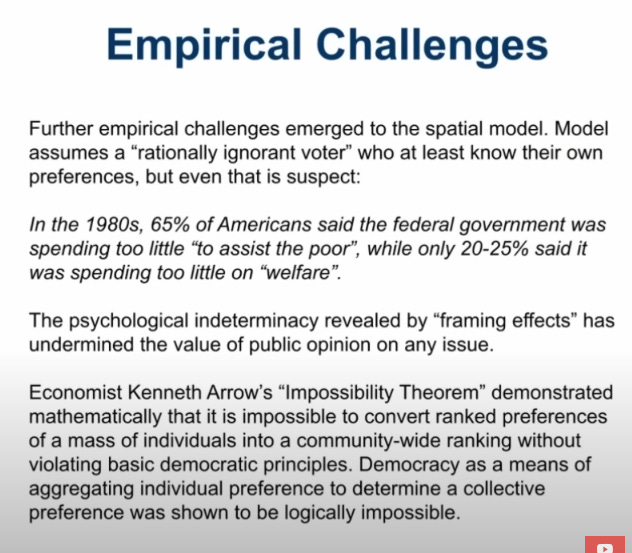 Empirical Challenges

Further empirical challenges emerged to the spatial model. Model assumes a "rationally ignorant voter" who at least know their own preferences, but even that is suspect:

In the 1980s, 65% of Americans said the federal government was spending too little "to assist the poor", while only 20-25% said it was spending too little on "welfare".

The psychological indeterminacy revealed by "framing effects" has undermined the value of public opinion on any issue.

Economist Kenneth Arrow's "Impossibility Theorem" demonstrated mathematically that it is impossible to convert ranked preferences of a mass of individuals into a community-wide ranking without violating basic democratic principles. Democracy as a means of aggregating individual preference to determine a collective preference was shown to be logically impossible.